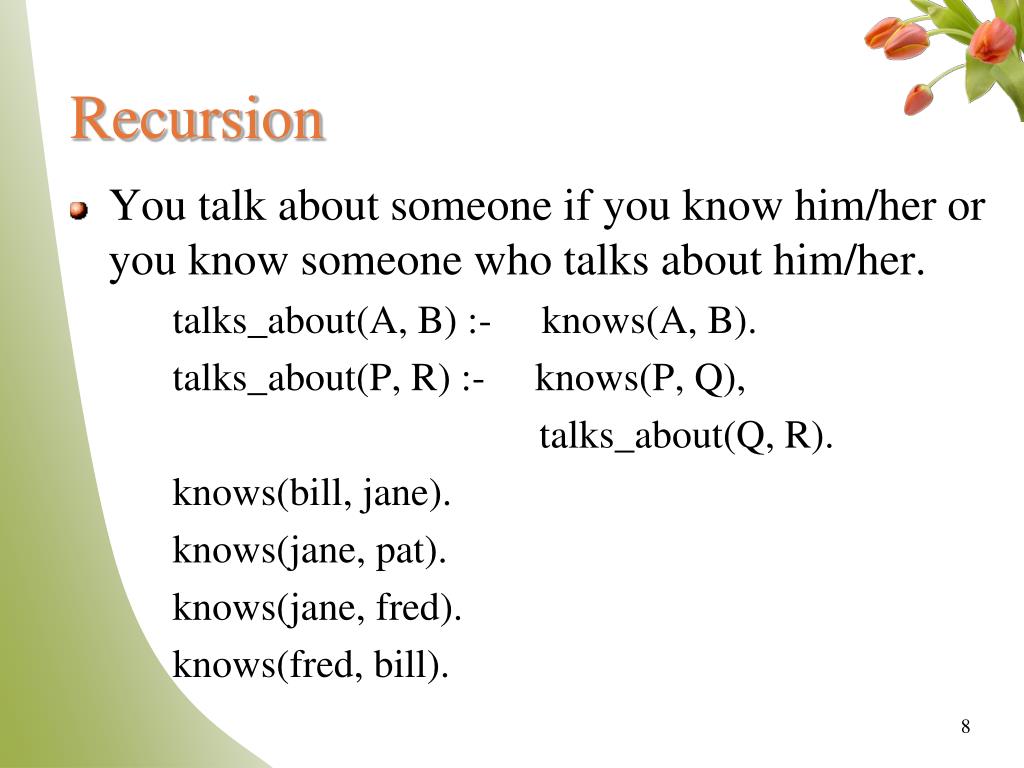 Recursion

You talk about someone if you know him/her or you know someone who talks about him/her.

talks_about(A, B) :- knows(A, B).

talks_about(P, R) :- knows(P, Q),
talks_about(Q, R).

knows(bill, jane).

knows(jane, pat).

knows(jane, fred).

knows(fred, bill).

8